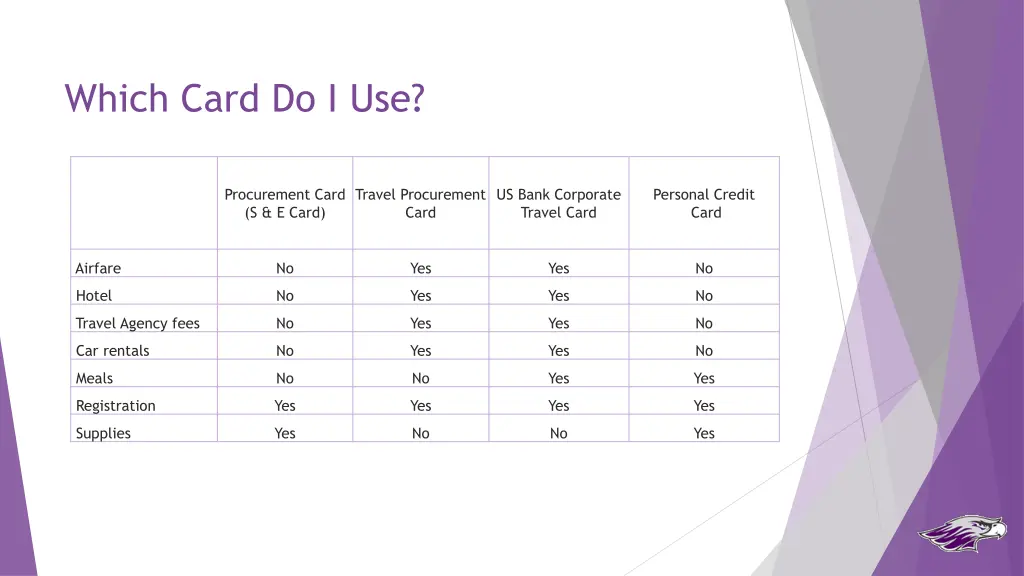 Which Card Do I Use?

| | Procurement Card (S & E Card) | Travel Procurement Card | US Bank Corporate Travel Card | Personal Credit Card |
|---|---|---|---|---|
| Airfare | No | Yes | Yes | No |
| Hotel | No | Yes | Yes | No |
| Travel Agency fees | No | Yes | Yes | No |
| Car rentals | No | Yes | Yes | No |
| Meals | No | No | Yes | Yes |
| Registration | Yes | Yes | Yes | Yes |
| Supplies | Yes | No | No | Yes |